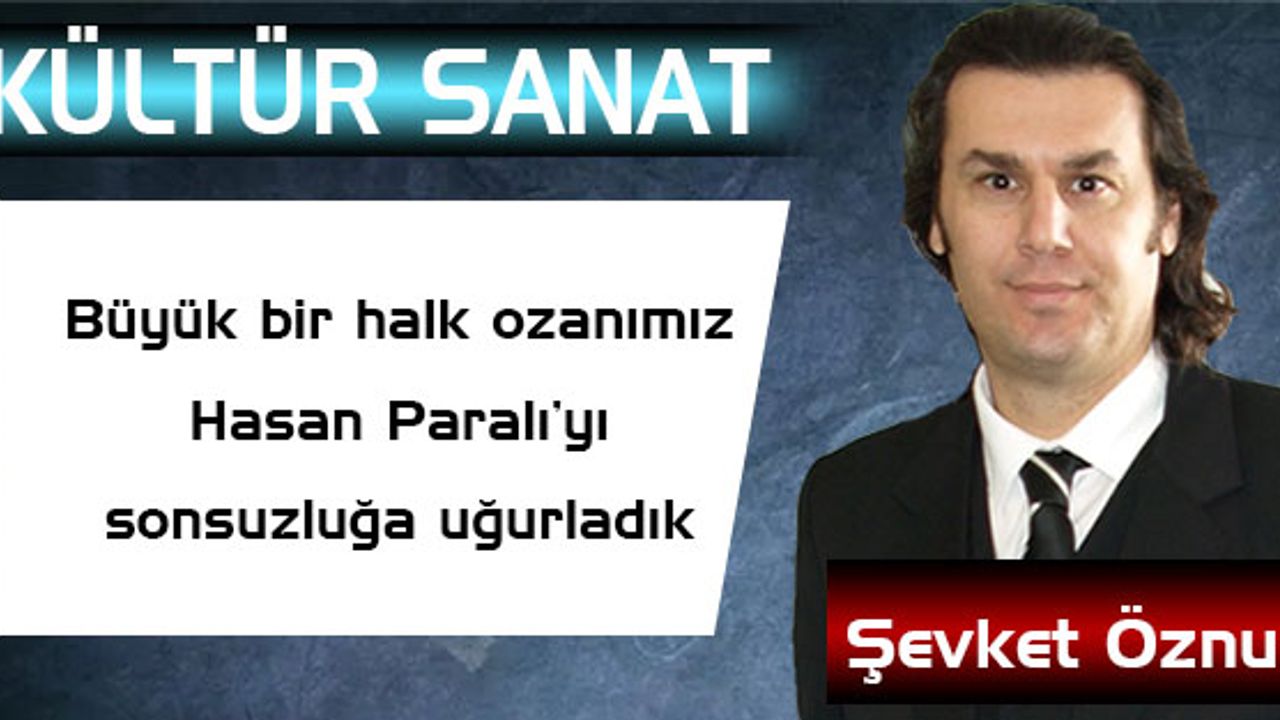 KÜLTÜR SANAT

Büyük bir halk ozanımız Hasan Paralı'yı sonsuzluğa uğurladık

Şevket Öznu